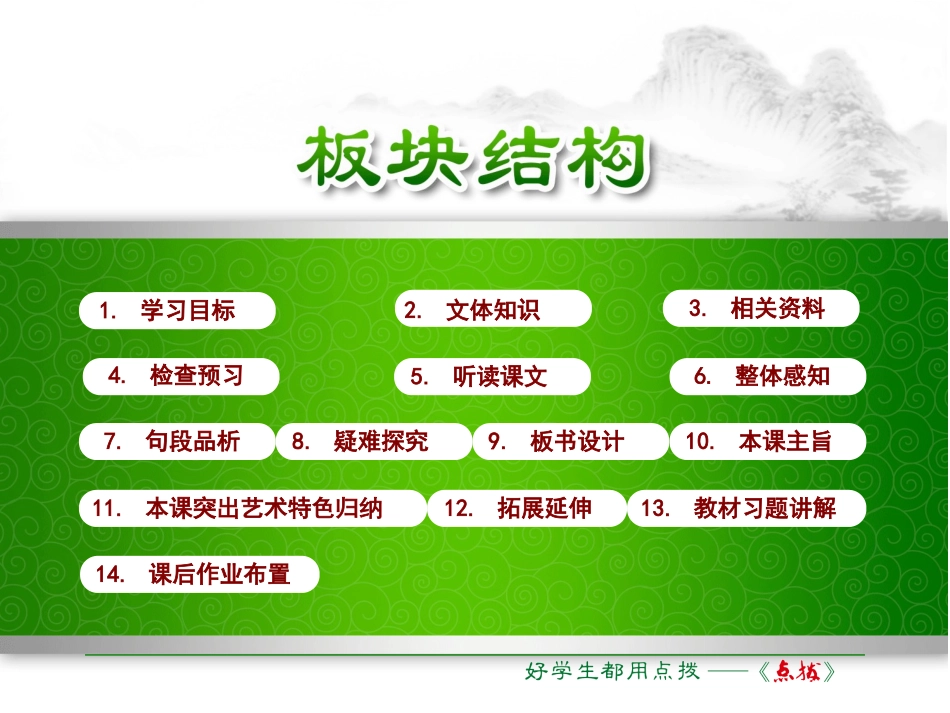 板块结构

1. 学习目标

2. 文体知识

3. 相关资料

4. 检查预习

5. 听读课文

6. 整体感知

7. 句段品析

8. 疑难探究

9. 板书设计

10. 本课主旨

11. 本课突出艺术特色归纳

12. 拓展延伸

13. 教材习题讲解

14. 课后作业布置

好学生都用点拨 ——《点拨》